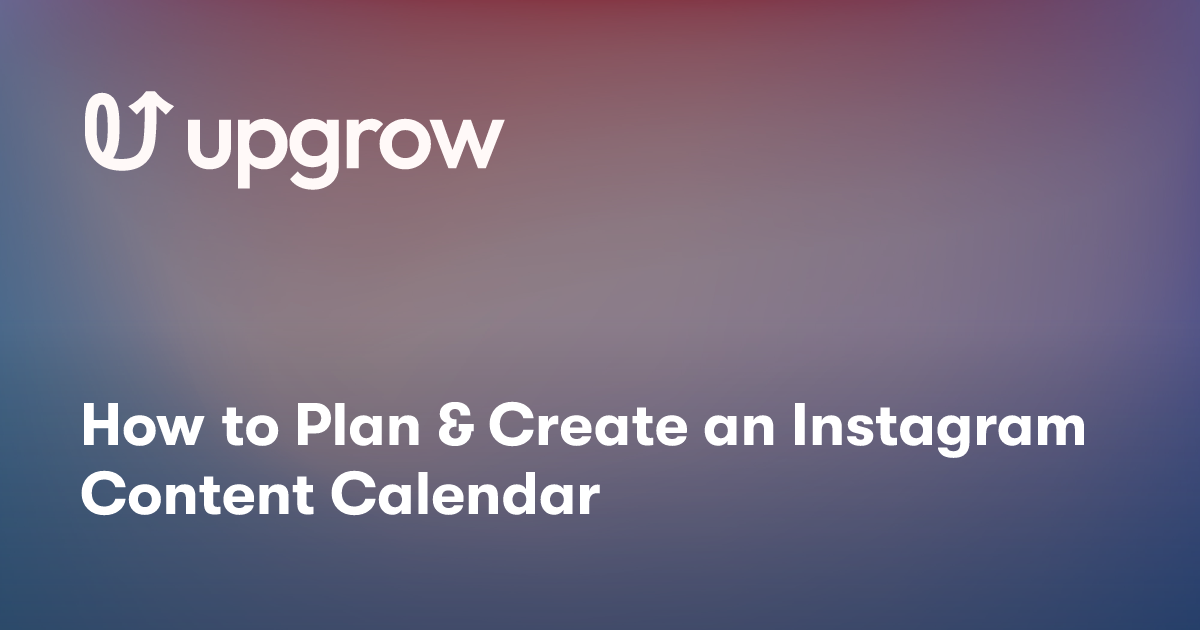 upgrow

How to Plan & Create an Instagram Content Calendar